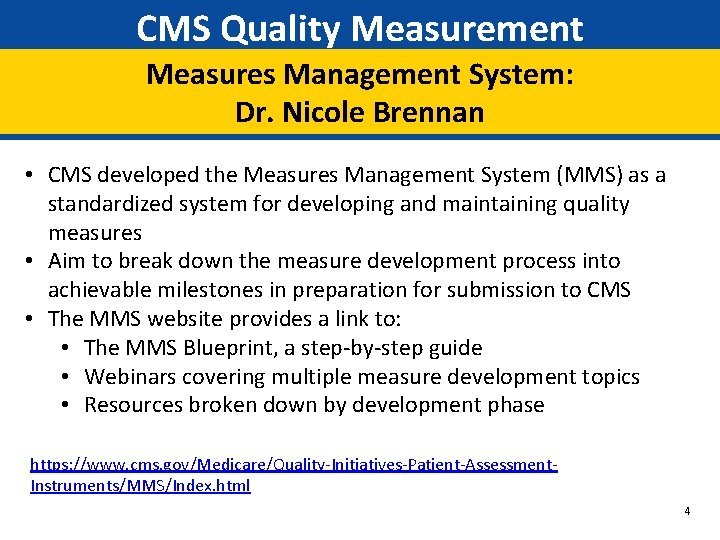 CMS Quality Measurement

Measures Management System:
Dr. Nicole Brennan

• CMS developed the Measures Management System (MMS) as a standardized system for developing and maintaining quality measures
• Aim to break down the measure development process into achievable milestones in preparation for submission to CMS
• The MMS website provides a link to:
  • The MMS Blueprint, a step-by-step guide
  • Webinars covering multiple measure development topics
  • Resources broken down by development phase

https://www.cms.gov/Medicare/Quality-Initiatives-Patient-Assessment-Instruments/MMS/Index.html

4